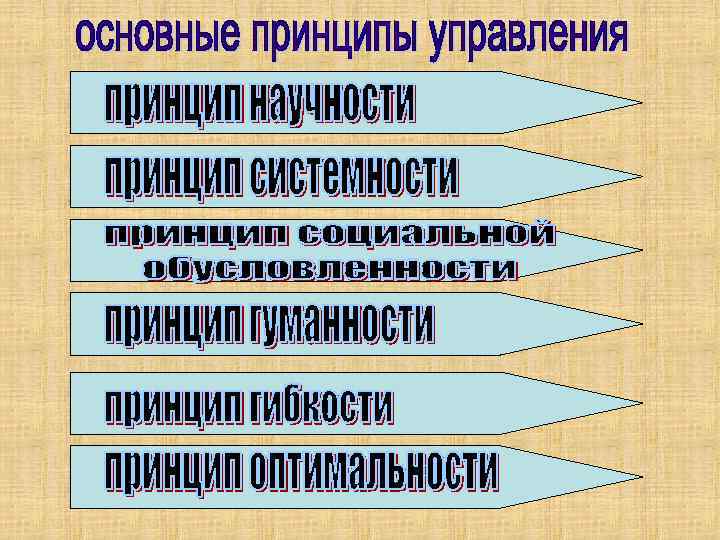 основные принципы управления

принцип научности

принцип системности

принцип социальной обусловленности

принцип гуманности

принцип гибкости

принцип оптимальности